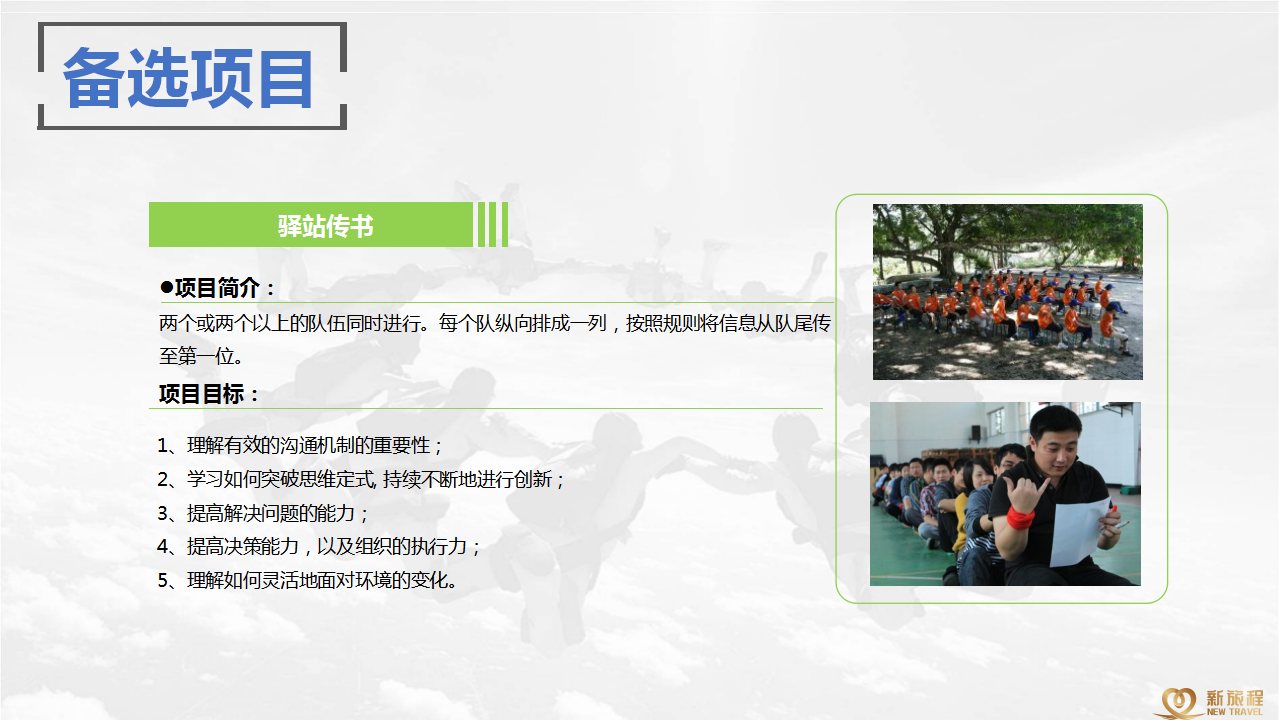 备选项目

驿站传书

●项目简介：

两个或两个以上的队伍同时进行。每个队纵向排成一列，按照规则将信息从队尾传至第一位。

项目目标：

1、理解有效的沟通机制的重要性；
2、学习如何突破思维定式, 持续不断地进行创新；
3、提高解决问题的能力；
4、提高决策能力，以及组织的执行力；
5、理解如何灵活地面对环境的变化。

新旅程
NEW TRAVEL